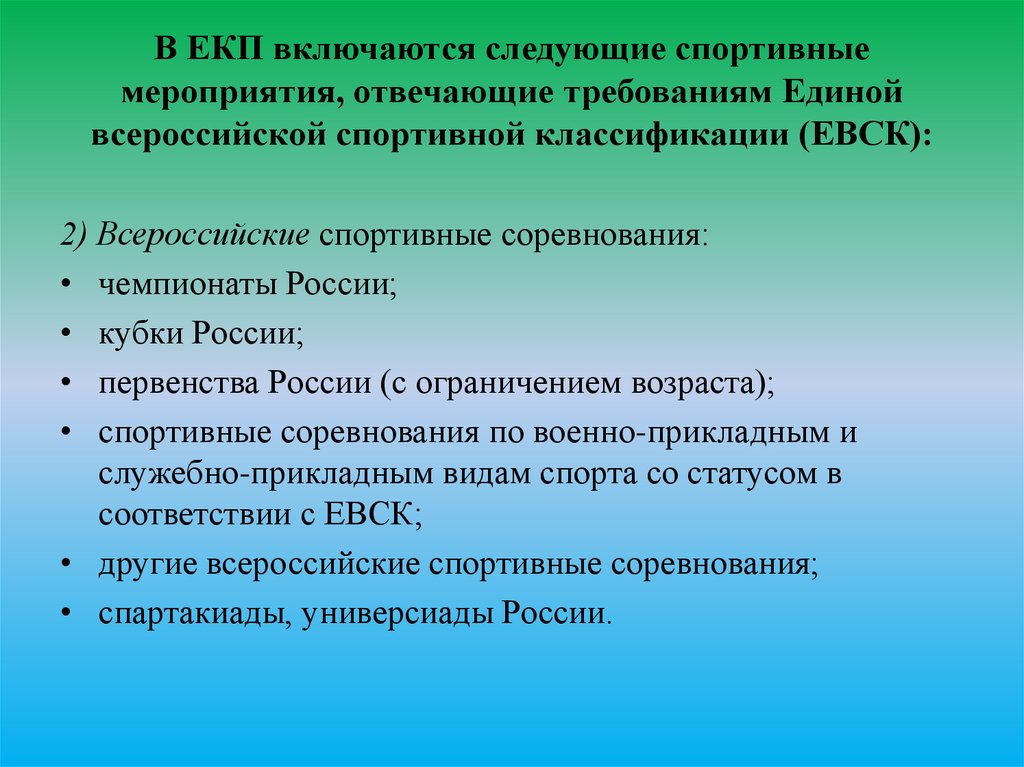 В ЕКП включаются следующие спортивные мероприятия, отвечающие требованиям Единой всероссийской спортивной классификации (ЕВСК):

2) Всероссийские спортивные соревнования:
• чемпионаты России;
• кубки России;
• первенства России (с ограничением возраста);
• спортивные соревнования по военно-прикладным и служебно-прикладным видам спорта со статусом в соответствии с ЕВСК;
• другие всероссийские спортивные соревнования;
• спартакиады, универсиады России.